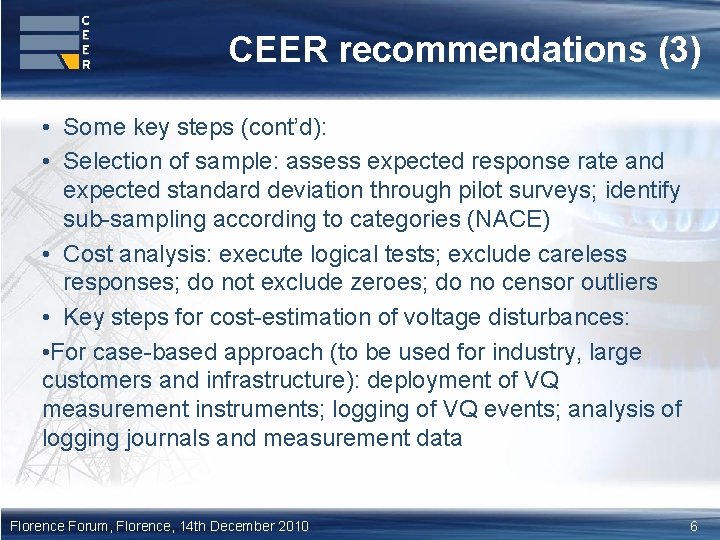 C
E
E
R

CEER recommendations (3)

• Some key steps (cont'd):
• Selection of sample: assess expected response rate and expected standard deviation through pilot surveys; identify sub-sampling according to categories (NACE)
• Cost analysis: execute logical tests; exclude careless responses; do not exclude zeroes; do no censor outliers
• Key steps for cost-estimation of voltage disturbances:
•For case-based approach (to be used for industry, large customers and infrastructure): deployment of VQ measurement instruments; logging of VQ events; analysis of logging journals and measurement data

Florence Forum, Florence, 14th December 2010

6